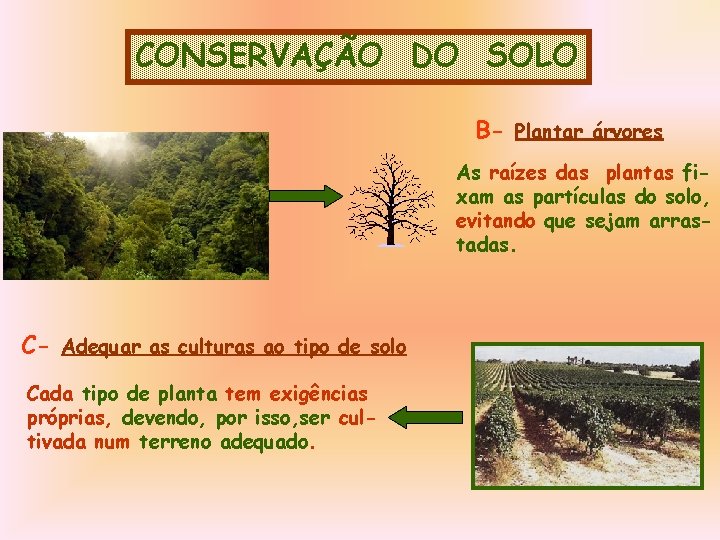 CONSERVAÇÃO DO SOLO

B- Plantar árvores

As raízes das plantas fixam as partículas do solo, evitando que sejam arrastadas.

C- Adequar as culturas ao tipo de solo

Cada tipo de planta tem exigências próprias, devendo, por isso,ser cultivada num terreno adequado.